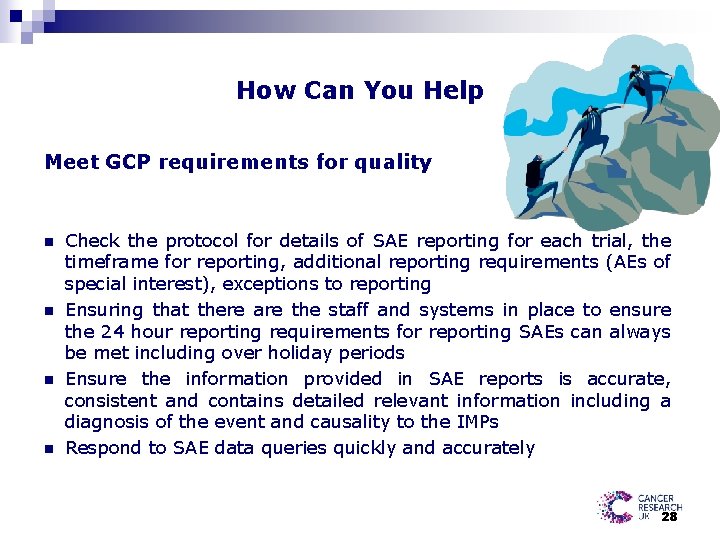 How Can You Help

Meet GCP requirements for quality

- Check the protocol for details of SAE reporting for each trial, the timeframe for reporting, additional reporting requirements (AEs of special interest), exceptions to reporting
- Ensuring that there are the staff and systems in place to ensure the 24 hour reporting requirements for reporting SAEs can always be met including over holiday periods
- Ensure the information provided in SAE reports is accurate, consistent and contains detailed relevant information including a diagnosis of the event and causality to the IMPs
- Respond to SAE data queries quickly and accurately

CANCER RESEARCH UK

28